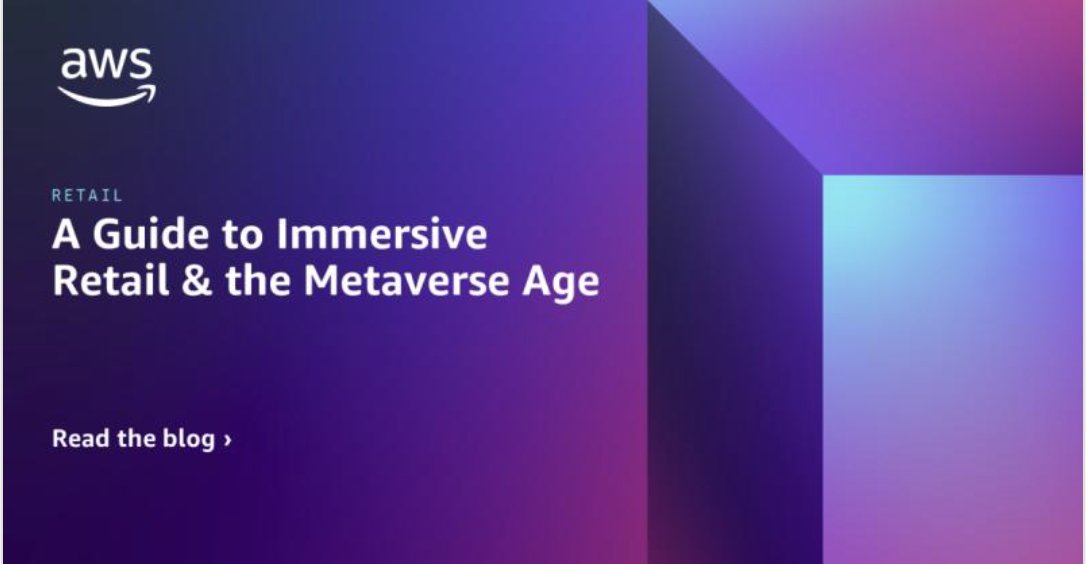 aws

RETAIL

A Guide to Immersive Retail & the Metaverse Age

Read the blog ›